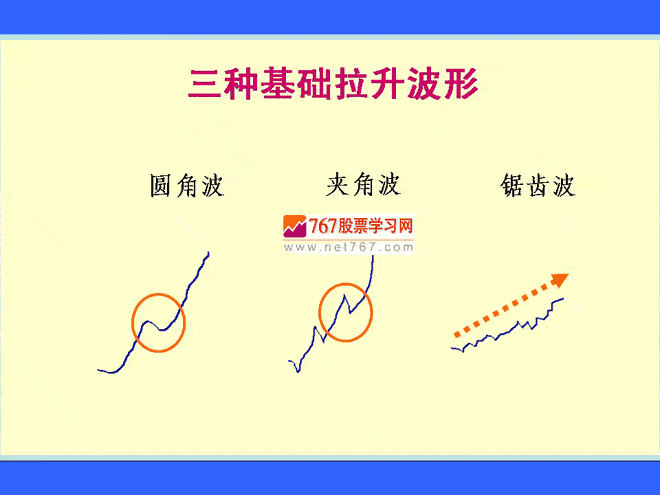 三种基础拉升波形

圆角波

夹角波

锯齿波

767股票学习网
www.net767.com